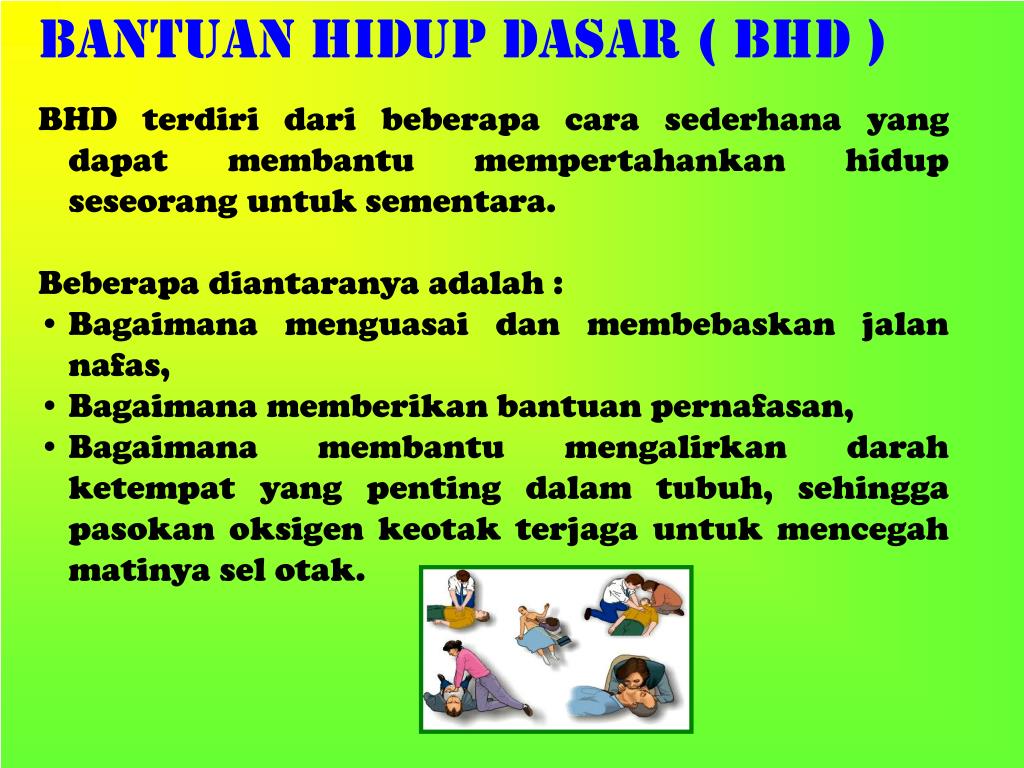 BANTUAN HIDUP DASAR ( BHD )

BHD terdiri dari beberapa cara sederhana yang dapat membantu mempertahankan hidup seseorang untuk sementara.

Beberapa diantaranya adalah :
• Bagaimana menguasai dan membebaskan jalan nafas,
• Bagaimana memberikan bantuan pernafasan,
• Bagaimana membantu mengalirkan darah ketempat yang penting dalam tubuh, sehingga pasokan oksigen keotak terjaga untuk mencegah matinya sel otak.